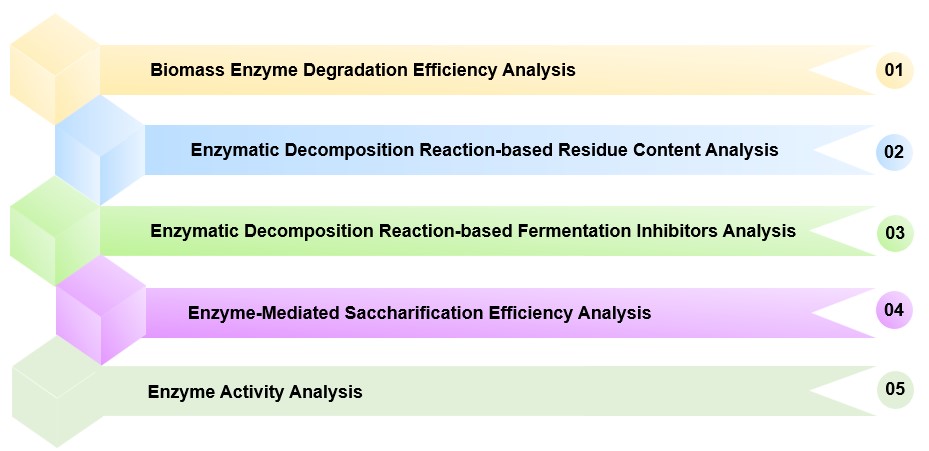 Biomass Enzyme Degradation Efficiency Analysis
01

Enzymatic Decomposition Reaction-based Residue Content Analysis
02

Enzymatic Decomposition Reaction-based Fermentation Inhibitors Analysis
03

Enzyme-Mediated Saccharification Efficiency Analysis
04

Enzyme Activity Analysis
05